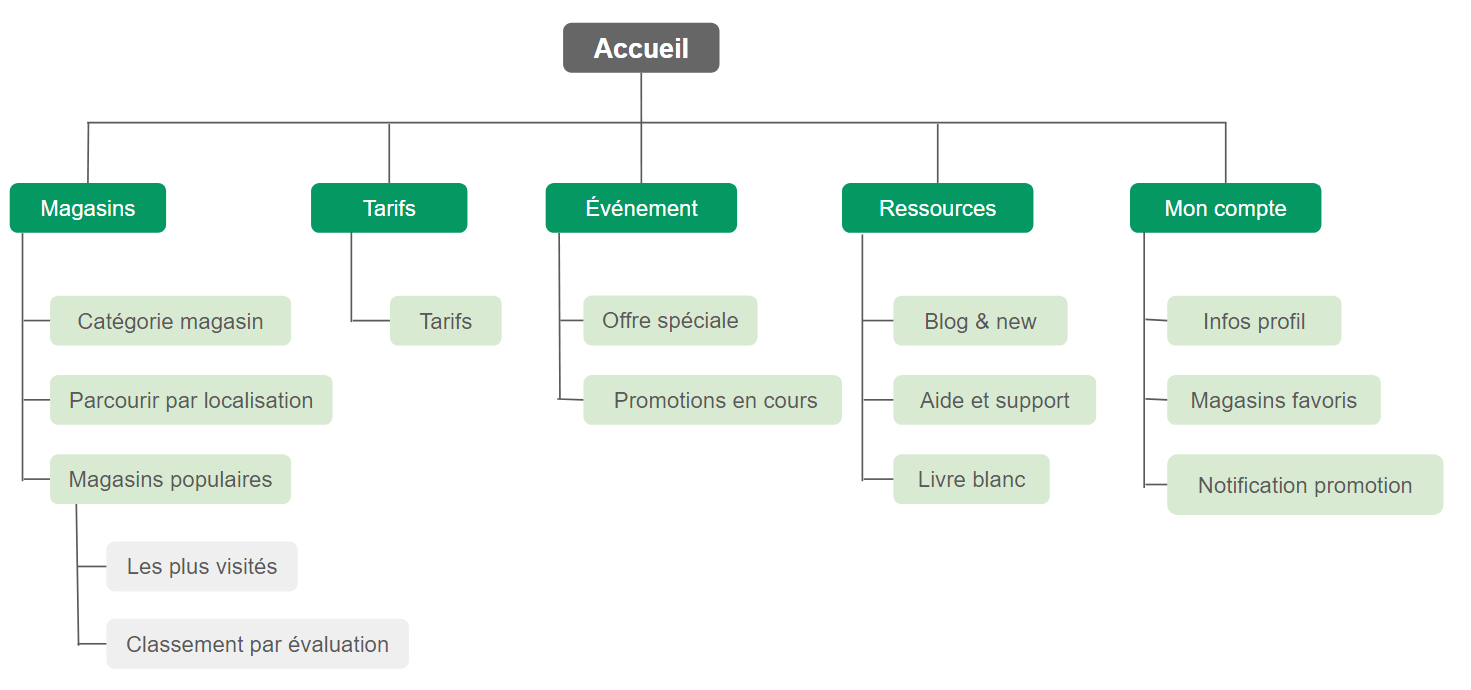 Accueil

Magasins

Catégorie magasin

Parcourir par localisation

Magasins populaires

Les plus visités

Classement par évaluation

Tarifs

Tarifs

Événement

Offre spéciale

Promotions en cours

Ressources

Blog & new

Aide et support

Livre blanc

Mon compte

Infos profil

Magasins favoris

Notification promotion